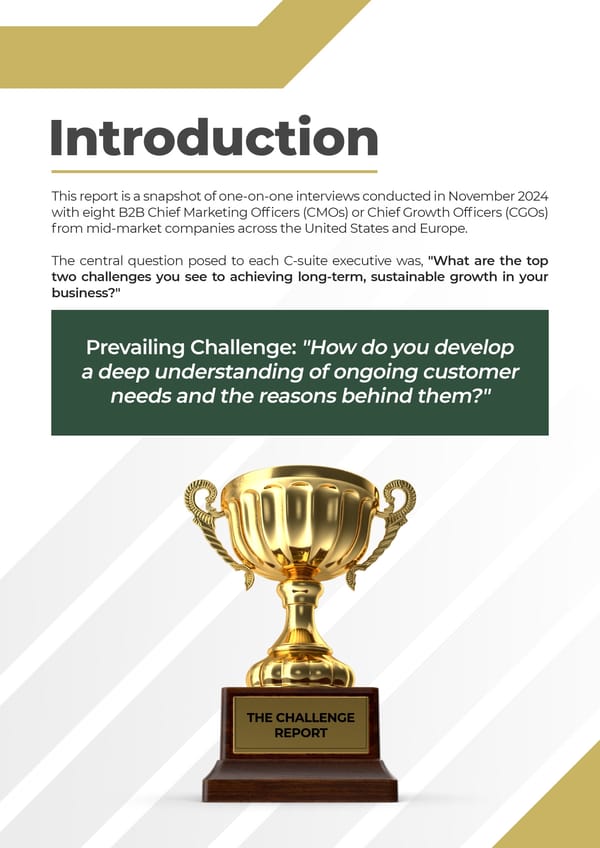 Introduction

This report is a snapshot of one-on-one interviews conducted in November 2024 with eight B2B Chief Marketing Officers (CMOs) or Chief Growth Officers (CGOs) from mid-market companies across the United States and Europe.

The central question posed to each C-suite executive was, "What are the top two challenges you see to achieving long-term, sustainable growth in your business?"

Prevailing Challenge: "How do you develop a deep understanding of ongoing customer needs and the reasons behind them?"

THE CHALLENGE REPORT